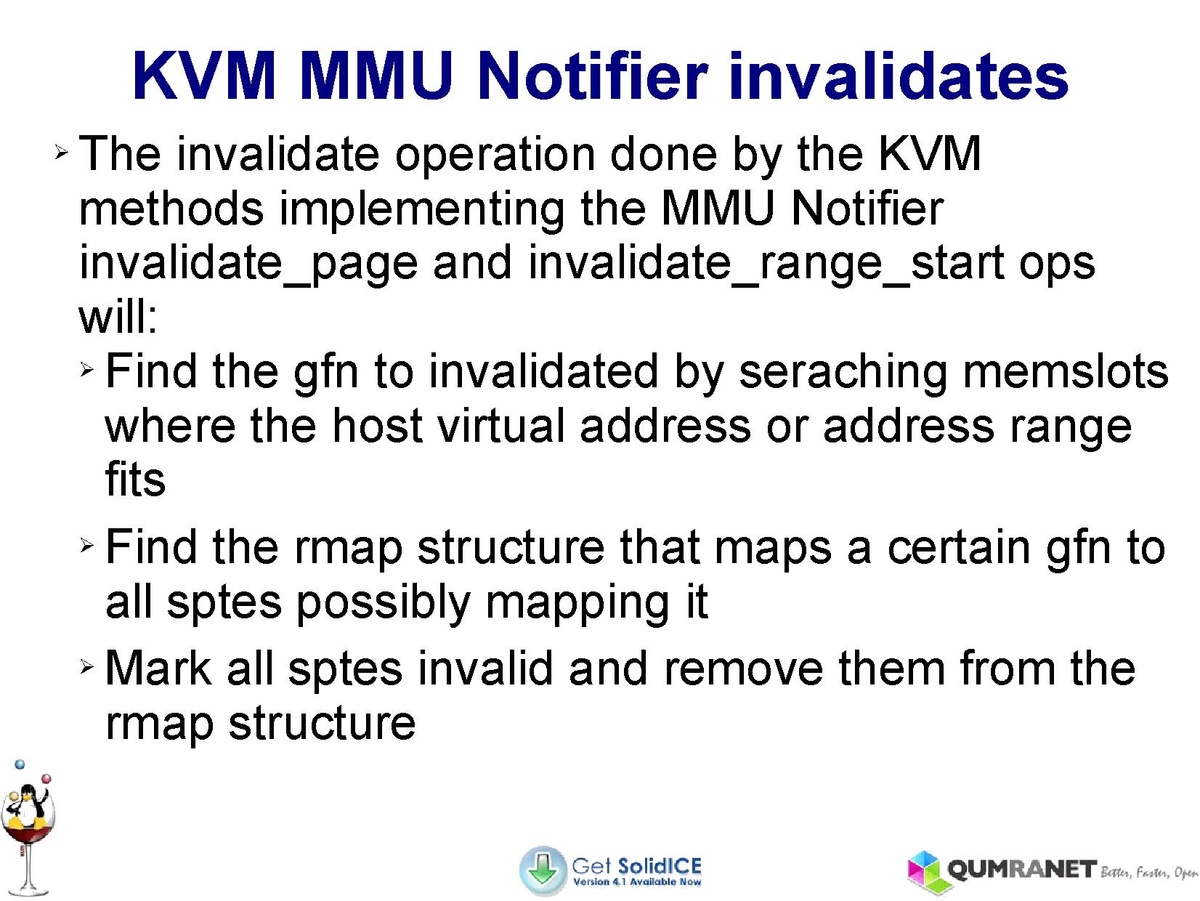 KVM MMU Notifier invalidates

➢ The invalidate operation done by the KVM methods implementing the MMU Notifier invalidate_page and invalidate_range_start ops will:

➢ Find the gfn to invalidated by seraching memslots where the host virtual address or address range fits

➢ Find the rmap structure that maps a certain gfn to all sptes possibly mapping it

➢ Mark all sptes invalid and remove them from the rmap structure

Get SolidICE
Version 4.1 Available Now

QUMRANET Better, Faster, Open